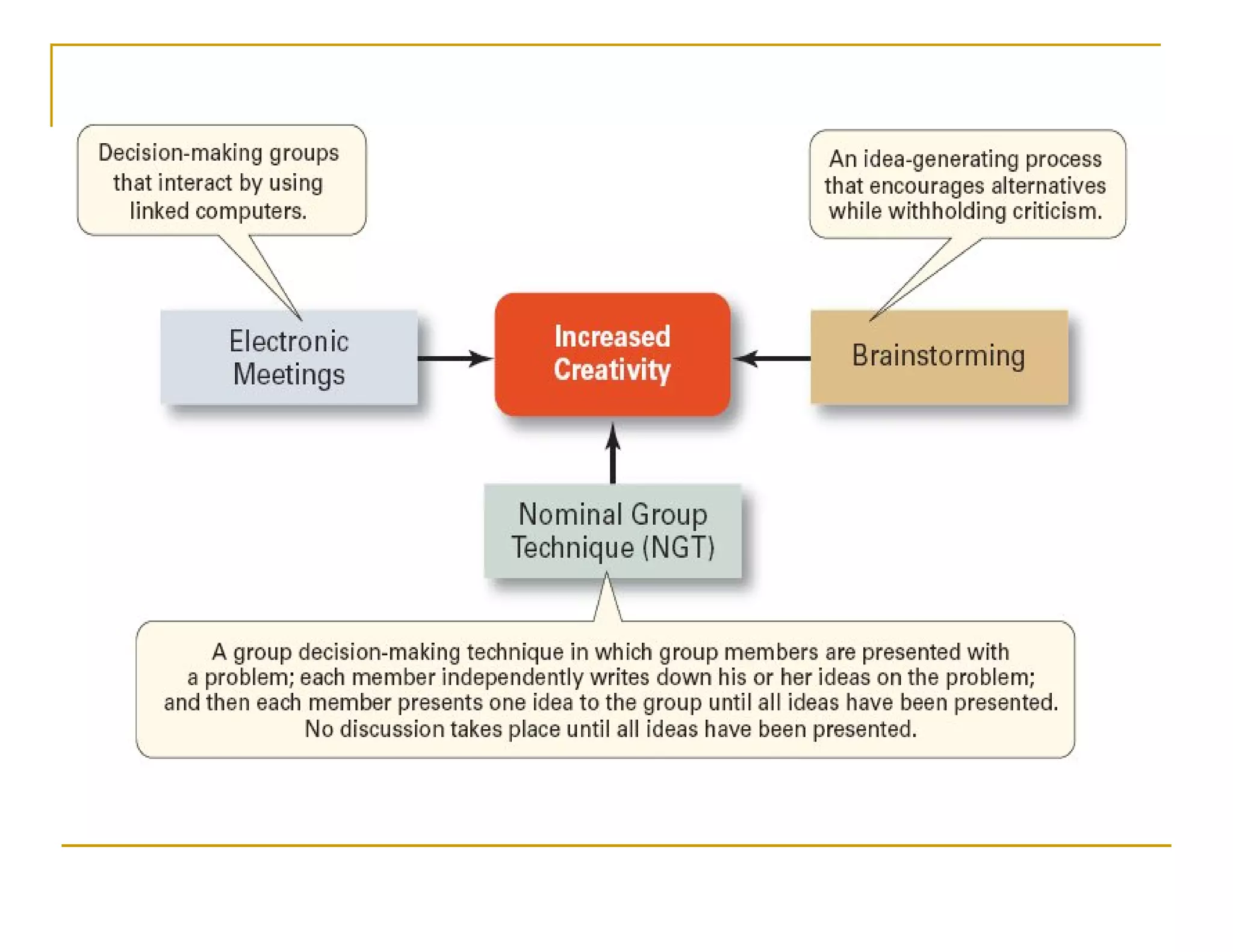 Decision-making groups that interact by using linked computers.

An idea-generating process that encourages alternatives while withholding criticism.

Electronic Meetings

Increased Creativity

Brainstorming

Nominal Group Technique (NGT)

A group decision-making technique in which group members are presented with a problem; each member independently writes down his or her ideas on the problem; and then each member presents one idea to the group until all ideas have been presented. No discussion takes place until all ideas have been presented.